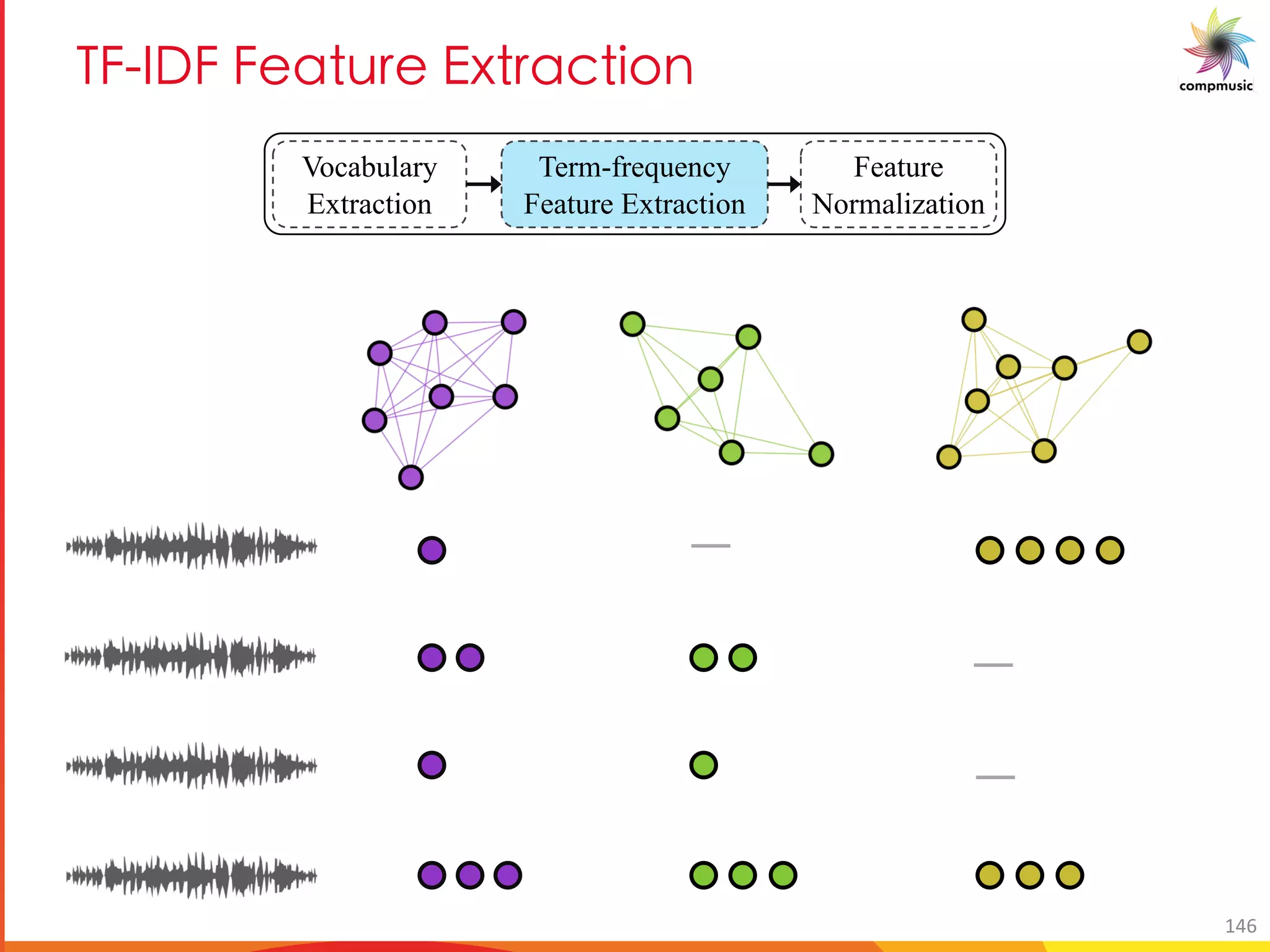 TF-IDF Feature Extraction

compmusic

Vocabulary Extraction

Term-frequency Feature Extraction

Feature Normalization

146